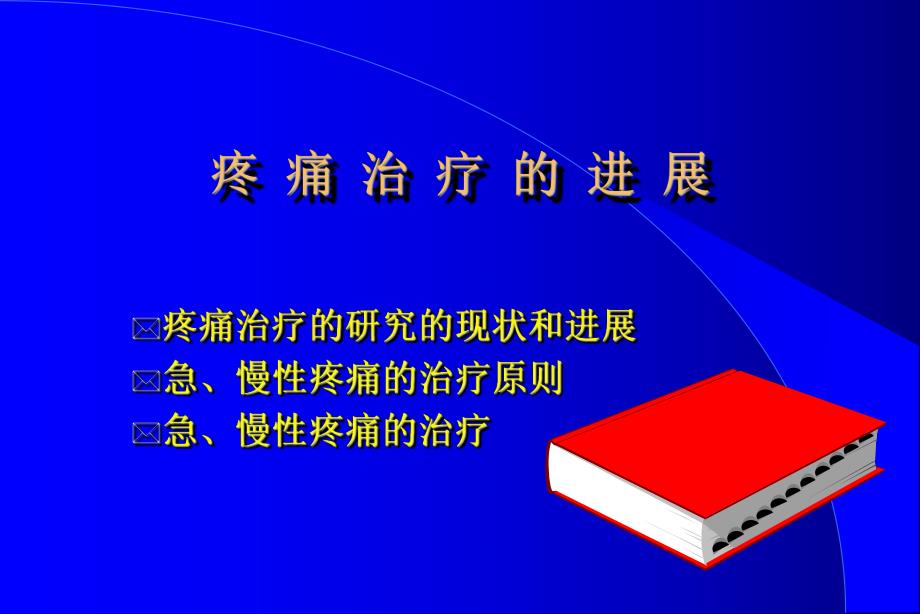 疼 痛 治 疗 的 进 展

疼痛治疗的研究的现状和进展
急、慢性疼痛的治疗原则
急、慢性疼痛的治疗